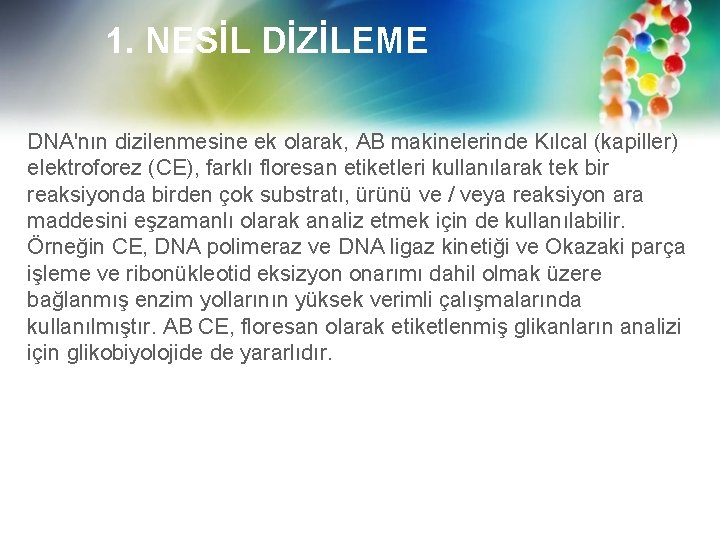 1. NESİL DİZİLEME

DNA'nın dizilenmesine ek olarak, AB makinelerinde Kılcal (kapiller) elektroforez (CE), farklı floresan etiketleri kullanılarak tek bir reaksiyonda birden çok substratı, ürünü ve / veya reaksiyon ara maddesini eşzamanlı olarak analiz etmek için de kullanılabilir. Örneğin CE, DNA polimeraz ve DNA ligaz kinetiği ve Okazaki parça işleme ve ribonükleotid eksizyon onarımı dahil olmak üzere bağlanmış enzim yollarının yüksek verimli çalışmalarında kullanılmıştır. AB CE, floresan olarak etiketlenmiş glikanların analizi için glikobiyolojide de yararlıdır.